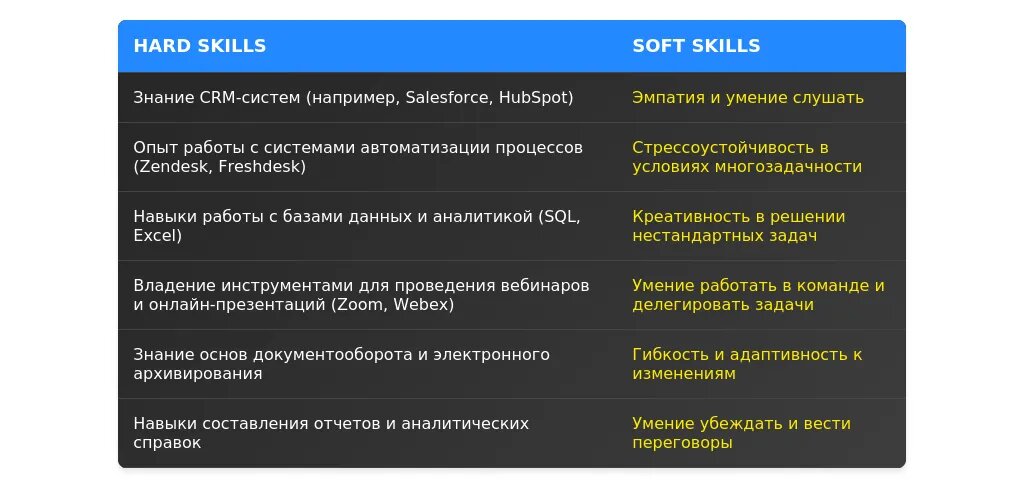 | HARD SKILLS | SOFT SKILLS |
|---|---|
| Знание CRM-систем (например, Salesforce, HubSpot) | Эмпатия и умение слушать |
| Опыт работы с системами автоматизации процессов (Zendesk, Freshdesk) | Стрессоустойчивость в условиях многозадачности |
| Навыки работы с базами данных и аналитикой (SQL, Excel) | Креативность в решении нестандартных задач |
| Владение инструментами для проведения вебинаров и онлайн-презентаций (Zoom, Webex) | Умение работать в команде и делегировать задачи |
| Знание основ документооборота и электронного архивирования | Гибкость и адаптивность к изменениям |
| Навыки составления отчетов и аналитических справок | Умение убеждать и вести переговоры |